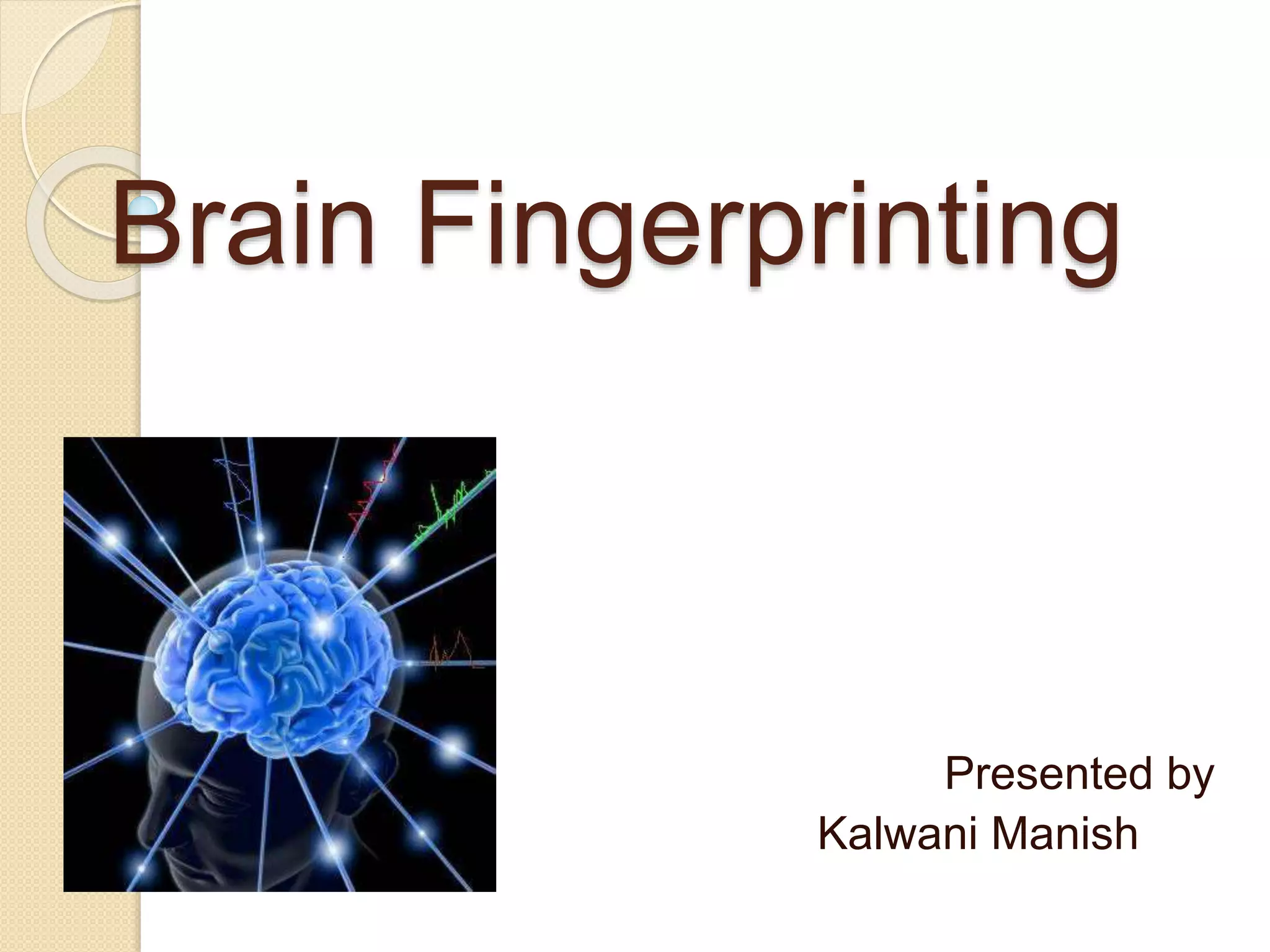 Brain Fingerprinting

Presented by
Kalwani Manish